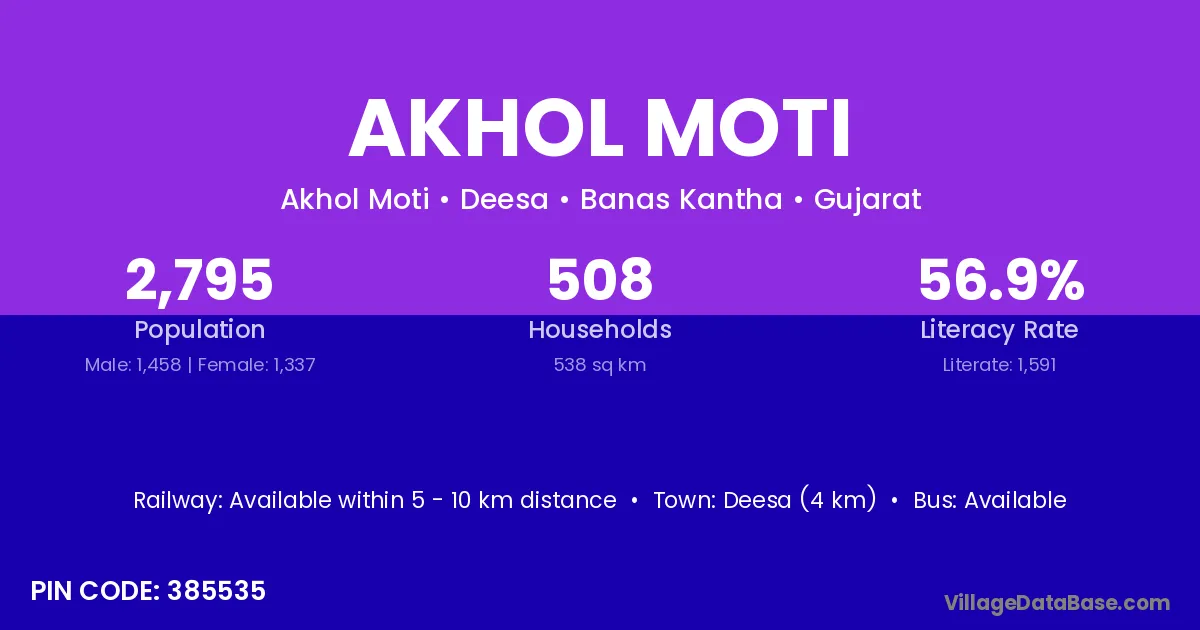 AKHOL MOTI

Akhol Moti • Deesa • Banas Kantha • Gujarat

2,795
Population
Male: 1,458 | Female: 1,337

508
Households
538 sq km

56.9%
Literacy Rate
Literate: 1,591

Railway: Available within 5 - 10 km distance • Town: Deesa (4 km) • Bus: Available

PIN CODE: 385535

VillageDataBase.com